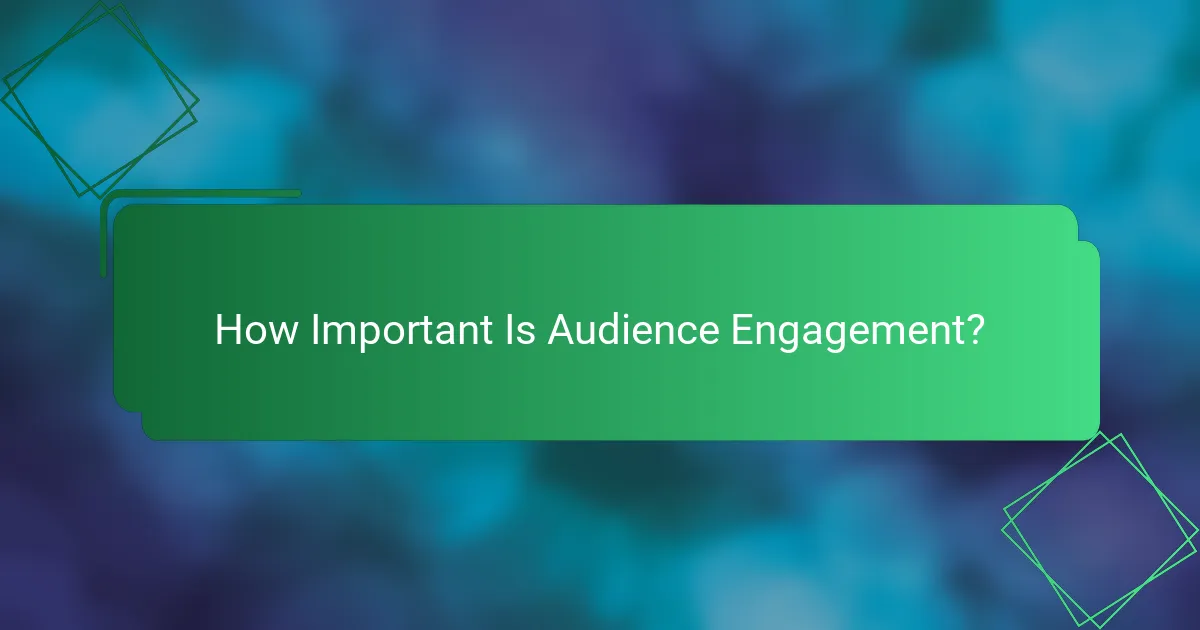 How Important Is Audience Engagement?